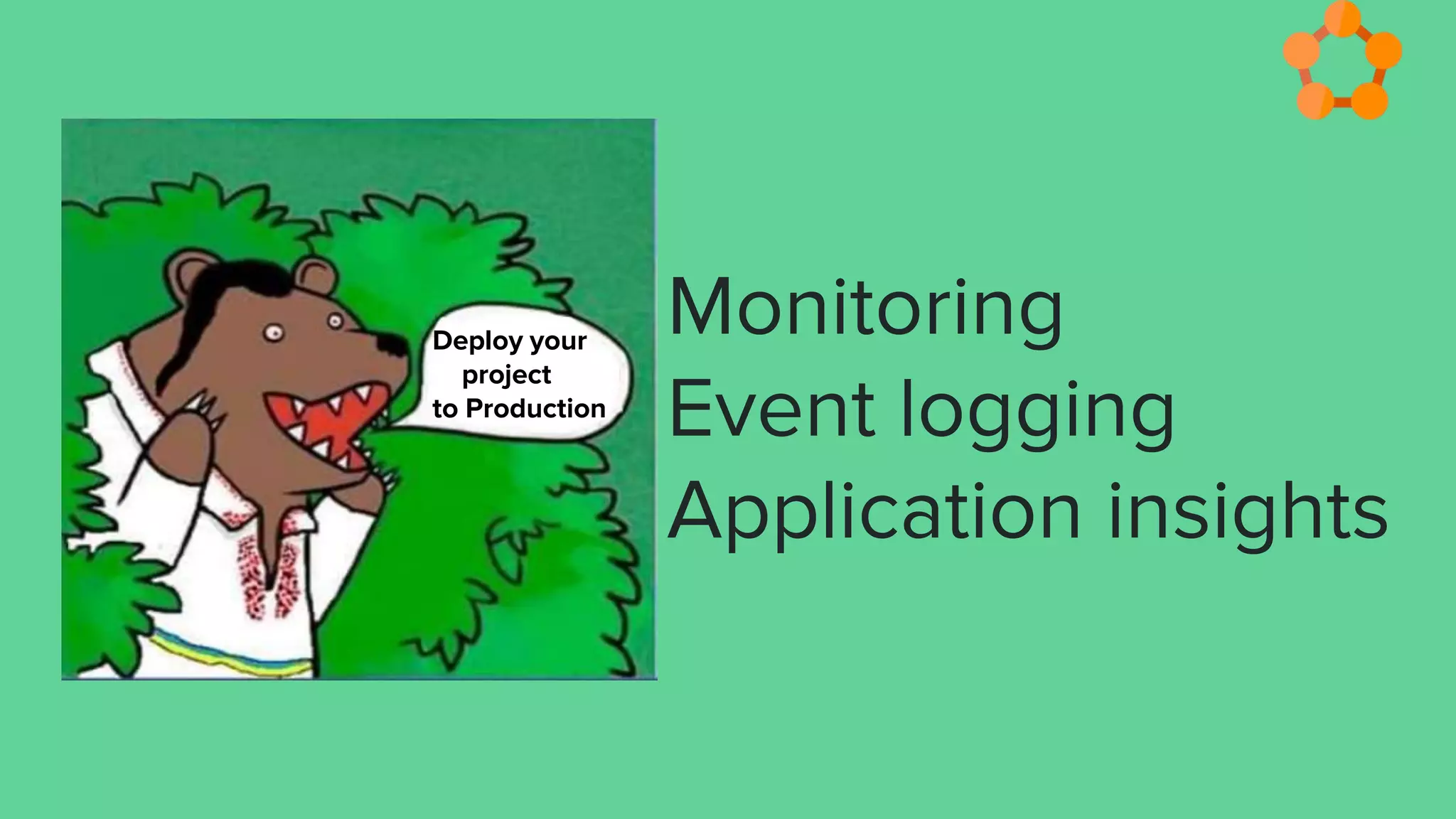 Deploy your project to Production

Monitoring
Event logging
Application insights